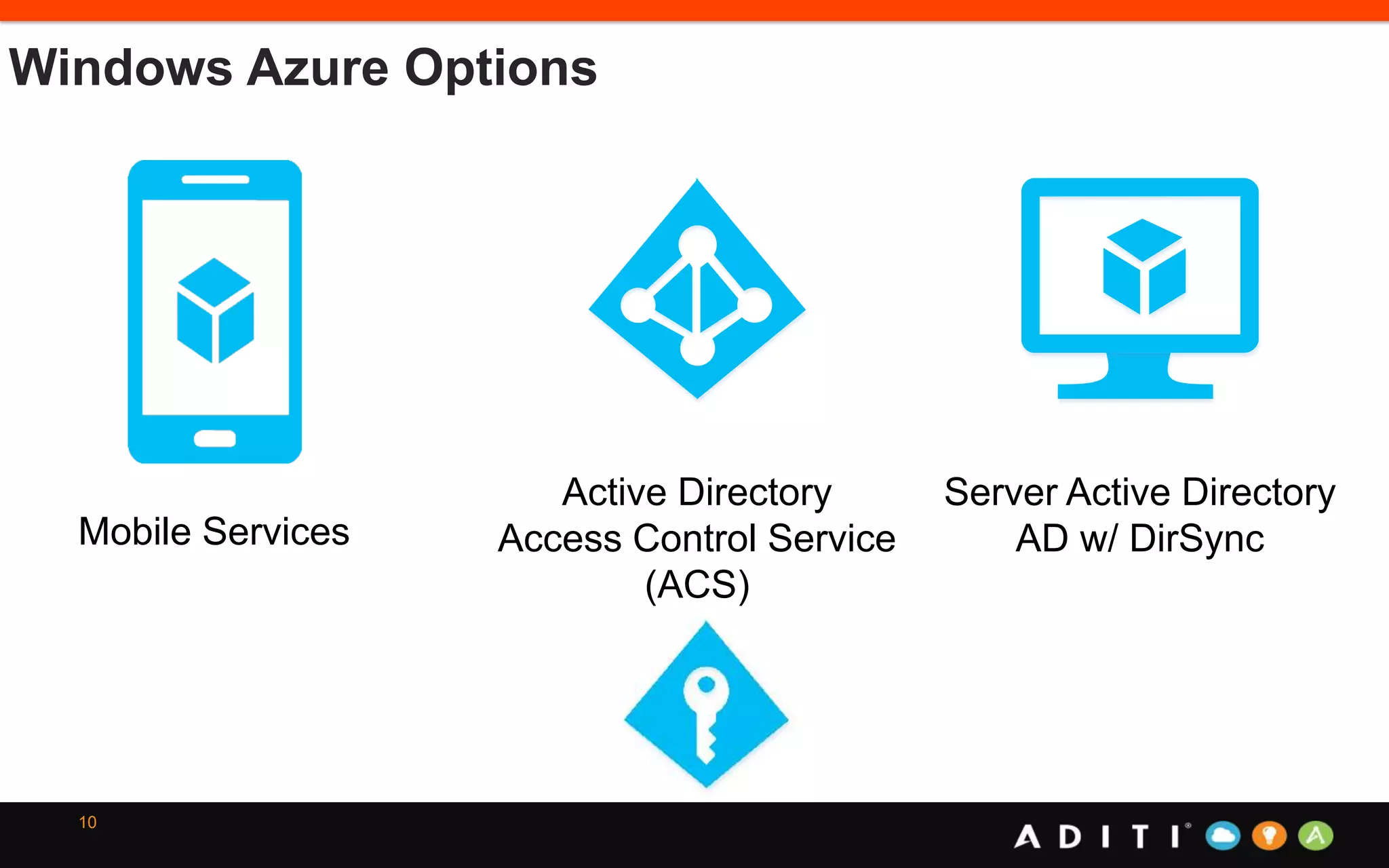 Windows Azure Options

Mobile Services

Active Directory
Access Control Service
(ACS)

Server Active Directory
AD w/ DirSync

10

ADITI